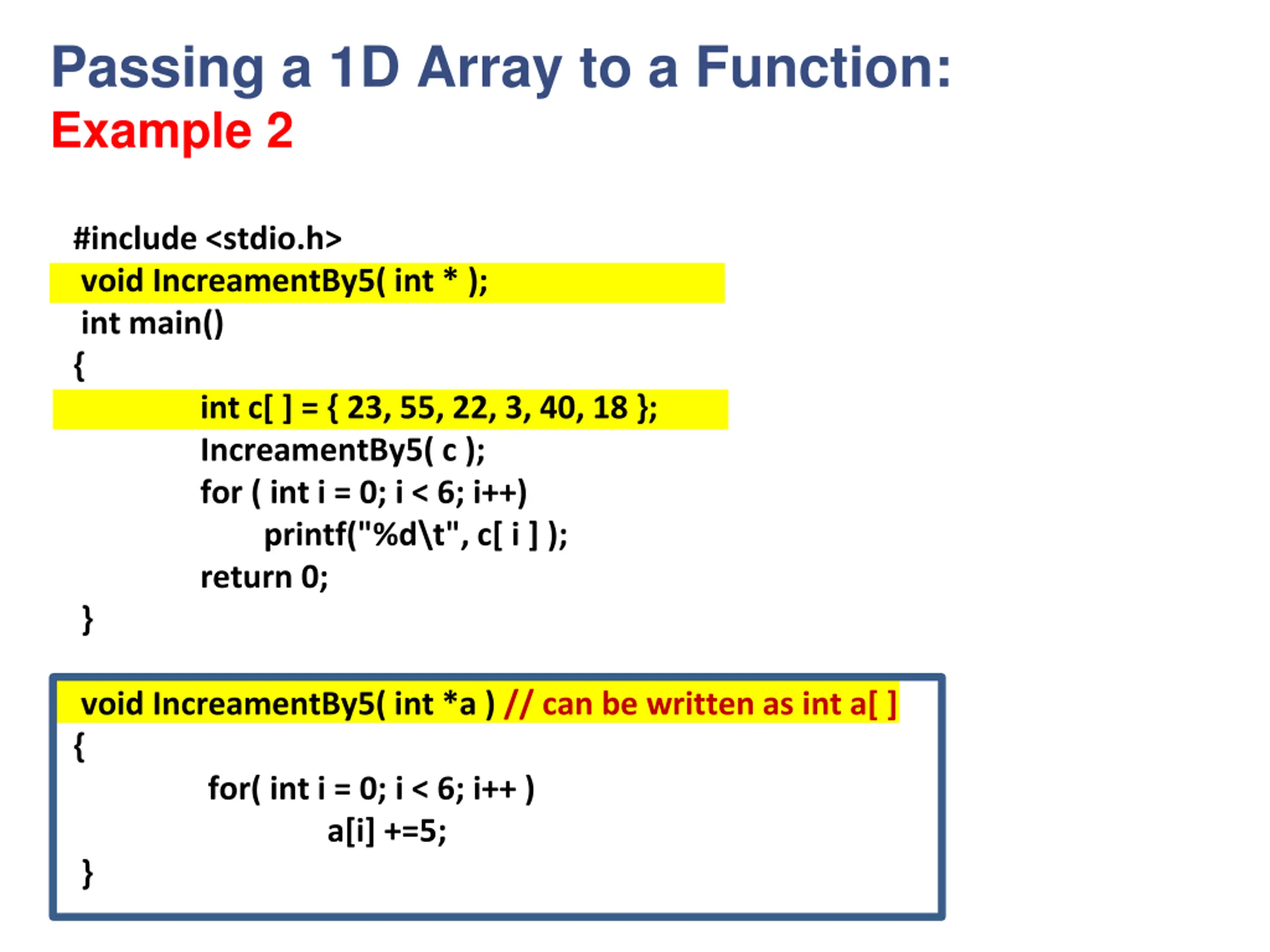 Passing a 1D Array to a Function:
Example 2

#include <stdio.h>
void IncreamentBy5( int * );
int main()
{
int c[ ] = { 23, 55, 22, 3, 40, 18 };
IncreamentBy5( c );
for ( int i = 0; i < 6; i++)
printf("%d\t", c[ i ] );
return 0;
}

void IncreamentBy5( int *a ) // can be written as int a[ ]
{
for( int i = 0; i < 6; i++ )
a[i] +=5;
}